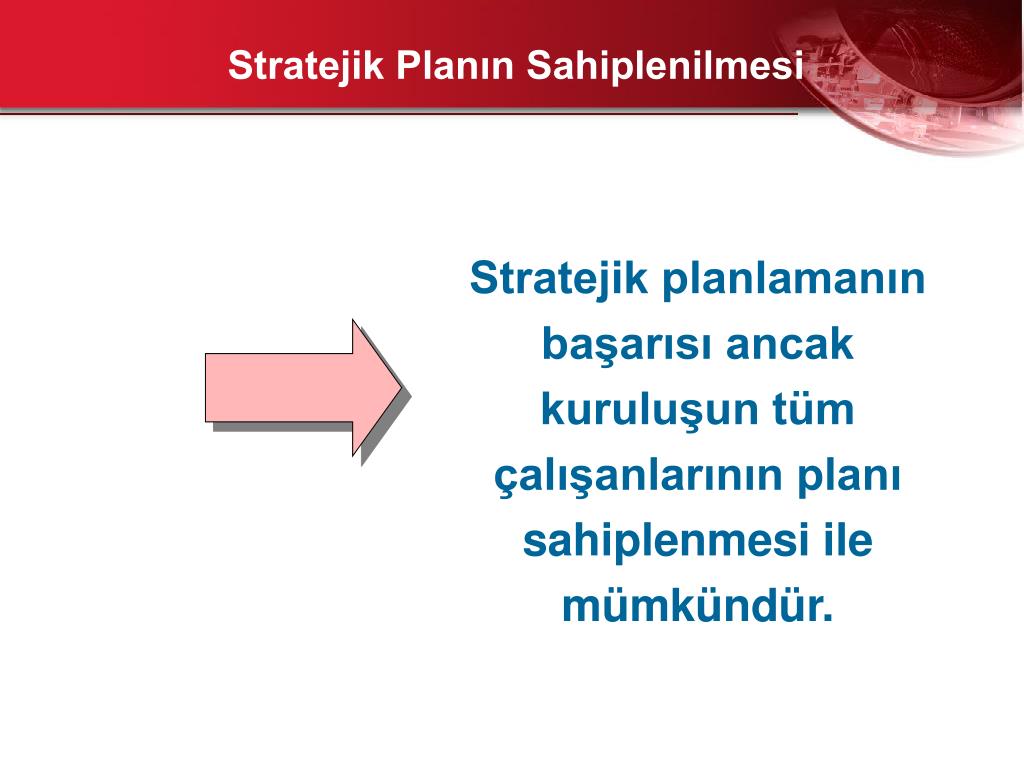 Stratejik Planın Sahiplenilmesi

Stratejik planlamanın başarısı ancak kuruluşun tüm çalışanlarının planı sahiplenmesi ile mümkündür.